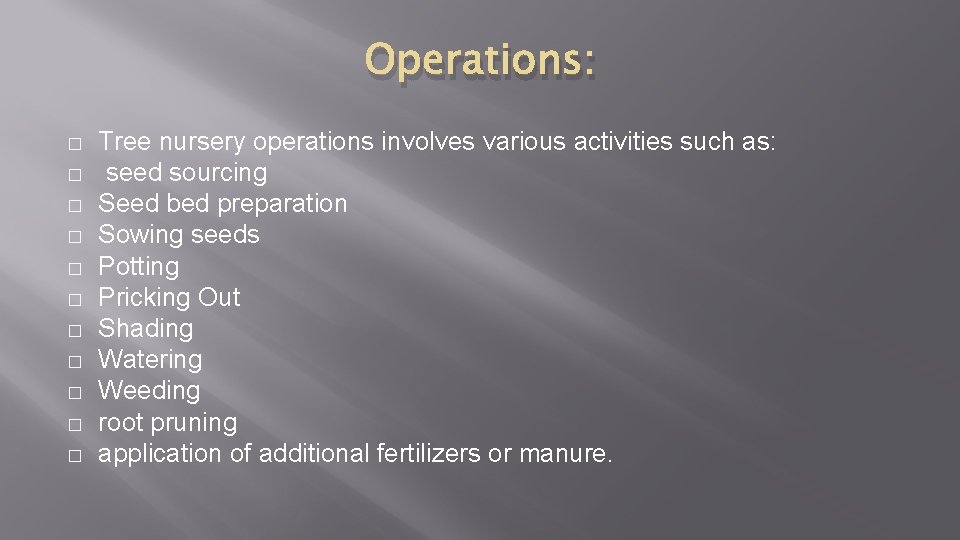 Operations:

□ Tree nursery operations involves various activities such as:
□ seed sourcing
□ Seed bed preparation
□ Sowing seeds
□ Potting
□ Pricking Out
□ Shading
□ Watering
□ Weeding
□ root pruning
□ application of additional fertilizers or manure.